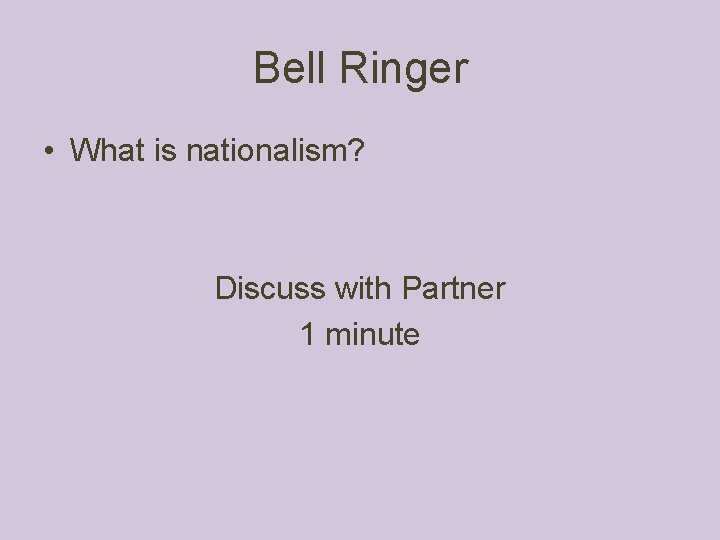 Bell Ringer

• What is nationalism?

Discuss with Partner
1 minute